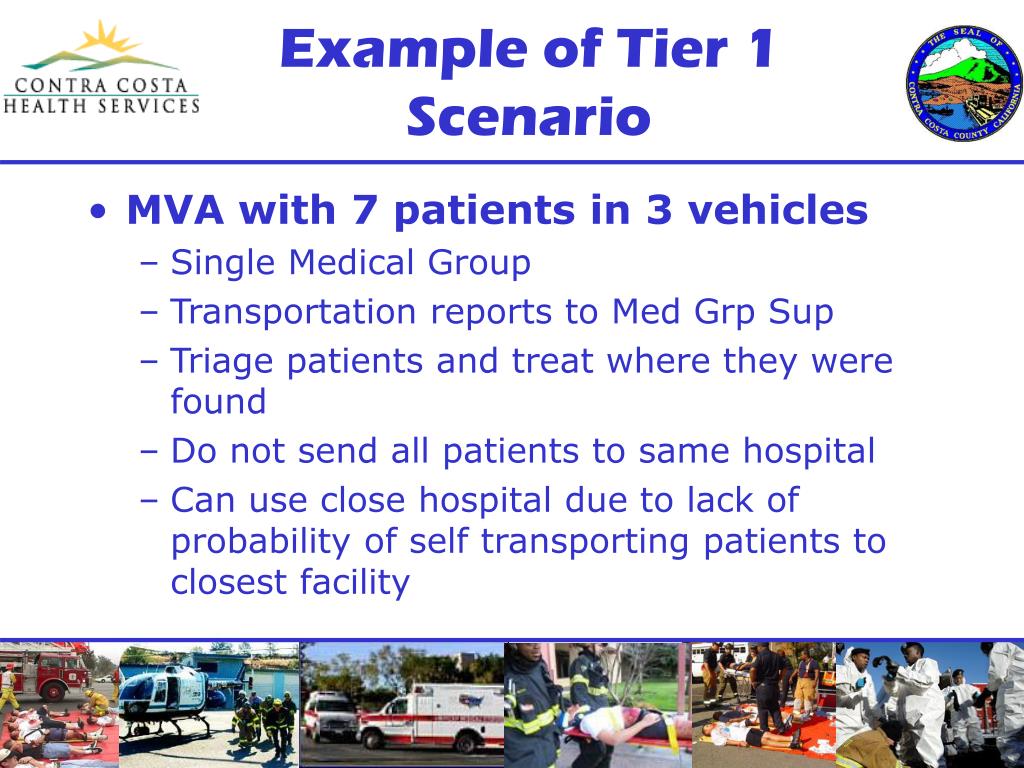 CONTRA COSTA
HEALTH SERVICES

Example of Tier 1 Scenario

THE SEAL OF CONTRA COSTA COUNTY CALIFORNIA

• MVA with 7 patients in 3 vehicles
– Single Medical Group
– Transportation reports to Med Grp Sup
– Triage patients and treat where they were found
– Do not send all patients to same hospital
– Can use close hospital due to lack of probability of self transporting patients to closest facility